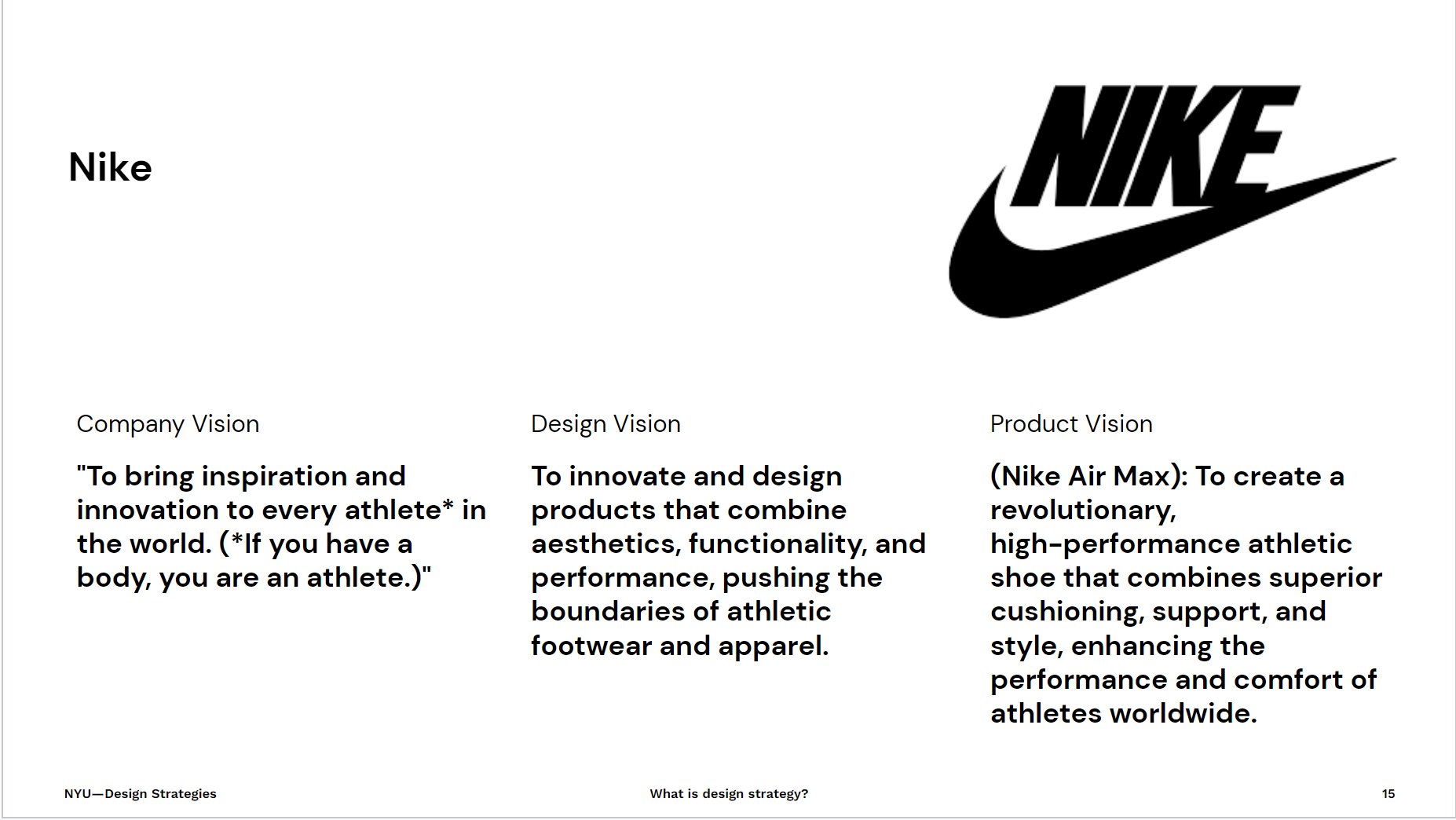 Nike

NIKE

Company Vision

"To bring inspiration and innovation to every athlete* in the world. (*If you have a body, you are an athlete.)"

Design Vision

To innovate and design products that combine aesthetics, functionality, and performance, pushing the boundaries of athletic footwear and apparel.

Product Vision

(Nike Air Max): To create a revolutionary, high-performance athletic shoe that combines superior cushioning, support, and style, enhancing the performance and comfort of athletes worldwide.

NYU—Design Strategies

What is design strategy?

15